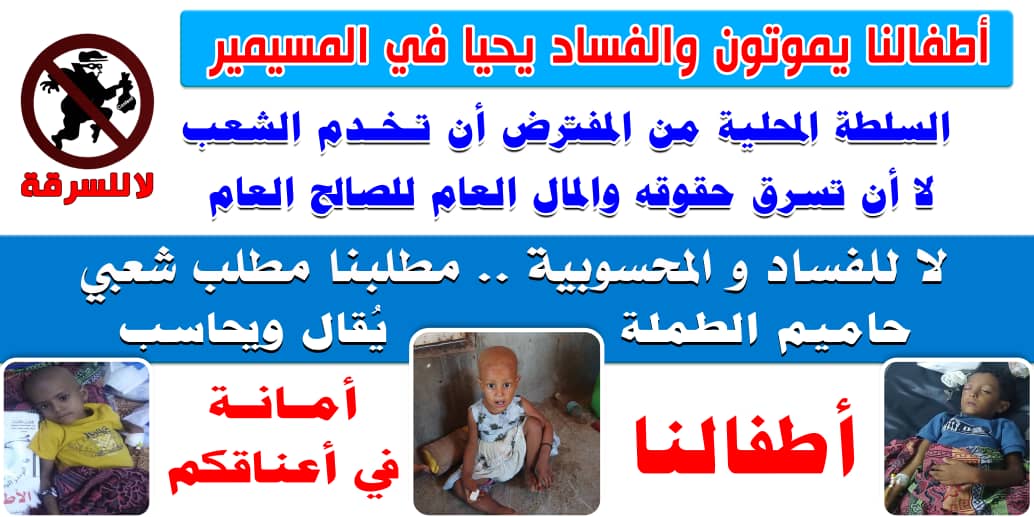 أطفالنا يموتون والفساد يحيا في المسيمير

لاللسرقة

السلطة المحلية من المفترض أن تخدم الشعب
لا أن تسرق حقوقه والمال العام للصالح العام

لا للفساد و المحسوبية .. مطلبنا مطلب شعبي
حاميم الطملة يُقال ويحاسب

أطفالنا

أمانة
في أعناقكم